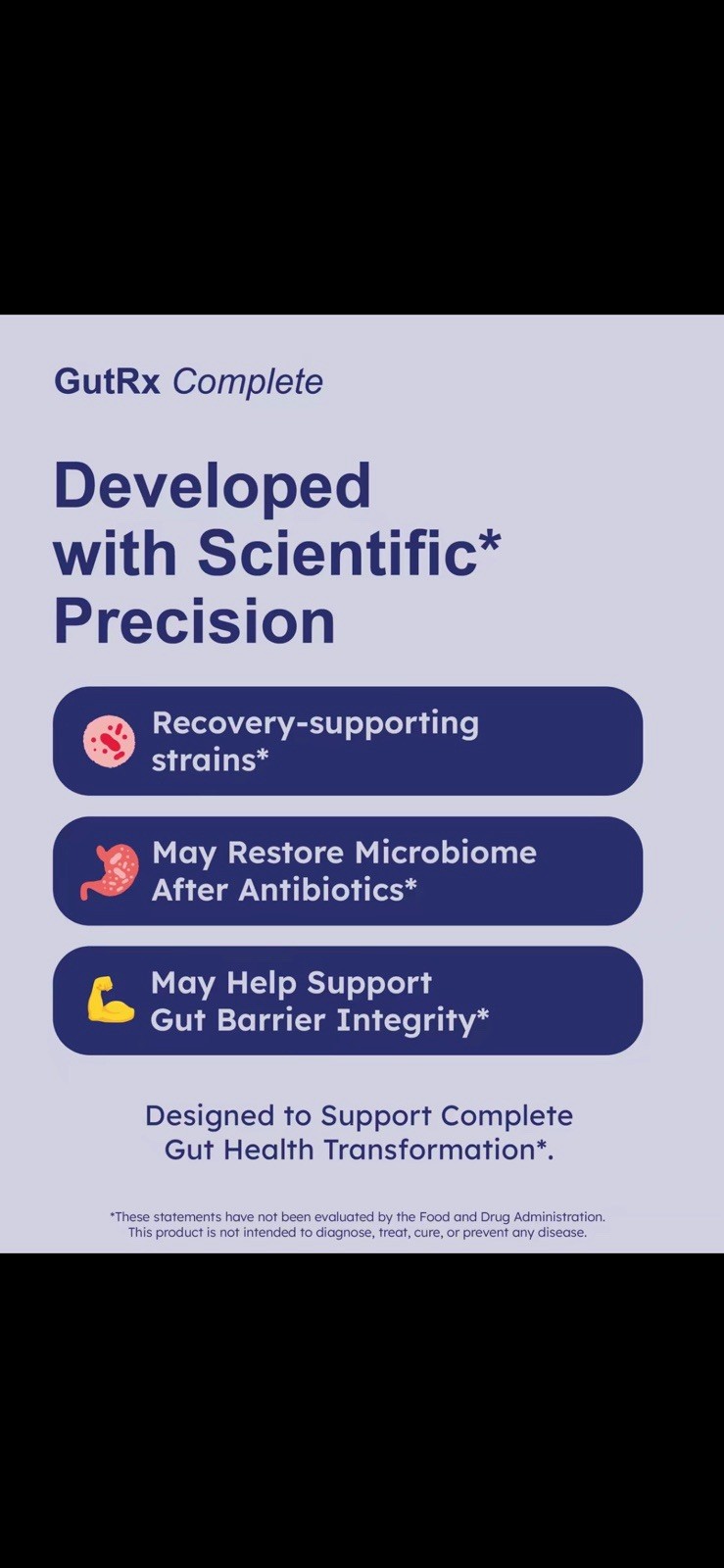 GutRx Complete

Developed with Scientific* Precision

Recovery-supporting strains*

May Restore Microbiome After Antibiotics*

May Help Support Gut Barrier Integrity*

Designed to Support Complete Gut Health Transformation*.

*These statements have not been evaluated by the Food and Drug Administration. This product is not intended to diagnose, treat, cure, or prevent any disease.